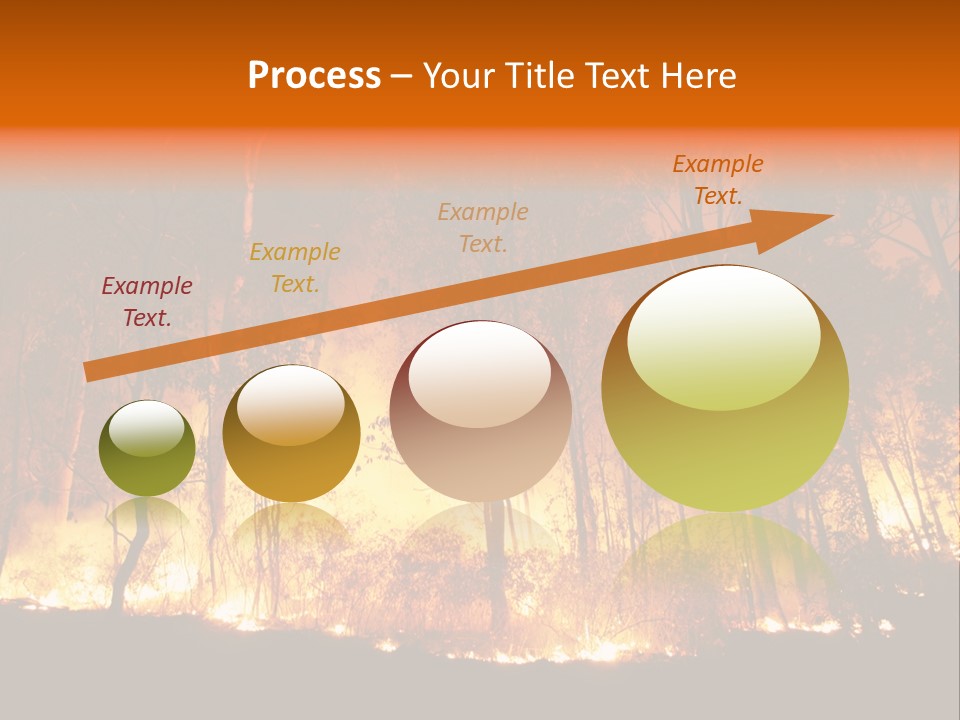 Process – Your Title Text Here

Example Text.

Example Text.

Example Text.

Example Text.